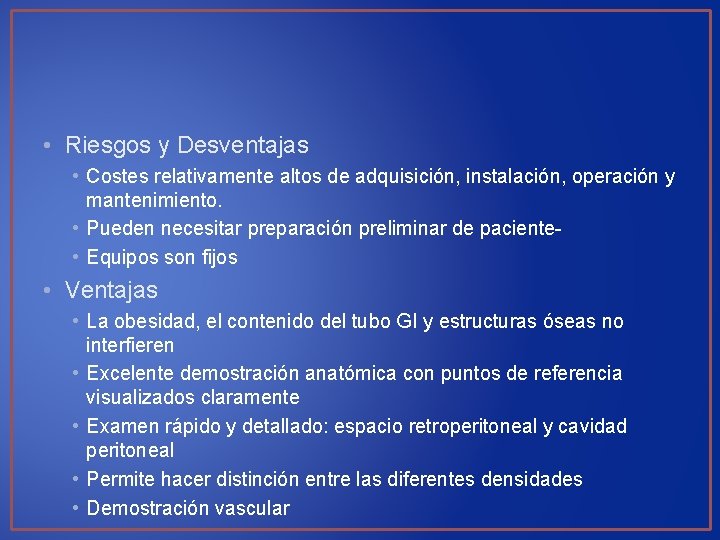 • Riesgos y Desventajas
• Costes relativamente altos de adquisición, instalación, operación y mantenimiento.
• Pueden necesitar preparación preliminar de paciente-
• Equipos son fijos
• Ventajas
• La obesidad, el contenido del tubo GI y estructuras óseas no interfieren
• Excelente demostración anatómica con puntos de referencia visualizados claramente
• Examen rápido y detallado: espacio retroperitoneal y cavidad peritoneal
• Permite hacer distinción entre las diferentes densidades
• Demostración vascular